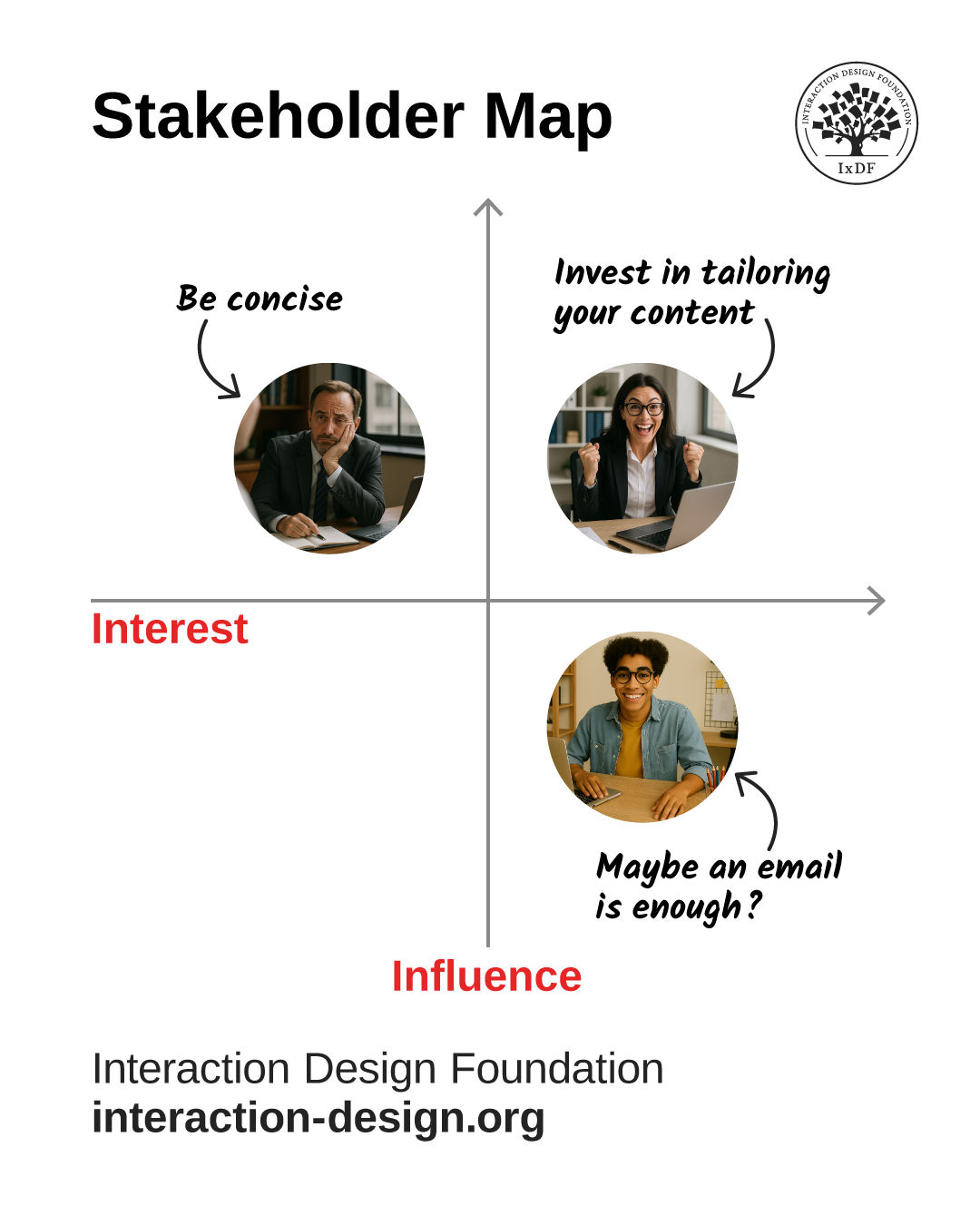 Stakeholder Map

INTERACTION DESIGN FOUNDATION
IxDF

Be concise

Invest in tailoring your content

Interest

Maybe an email is enough?

Influence

Interaction Design Foundation
interaction-design.org